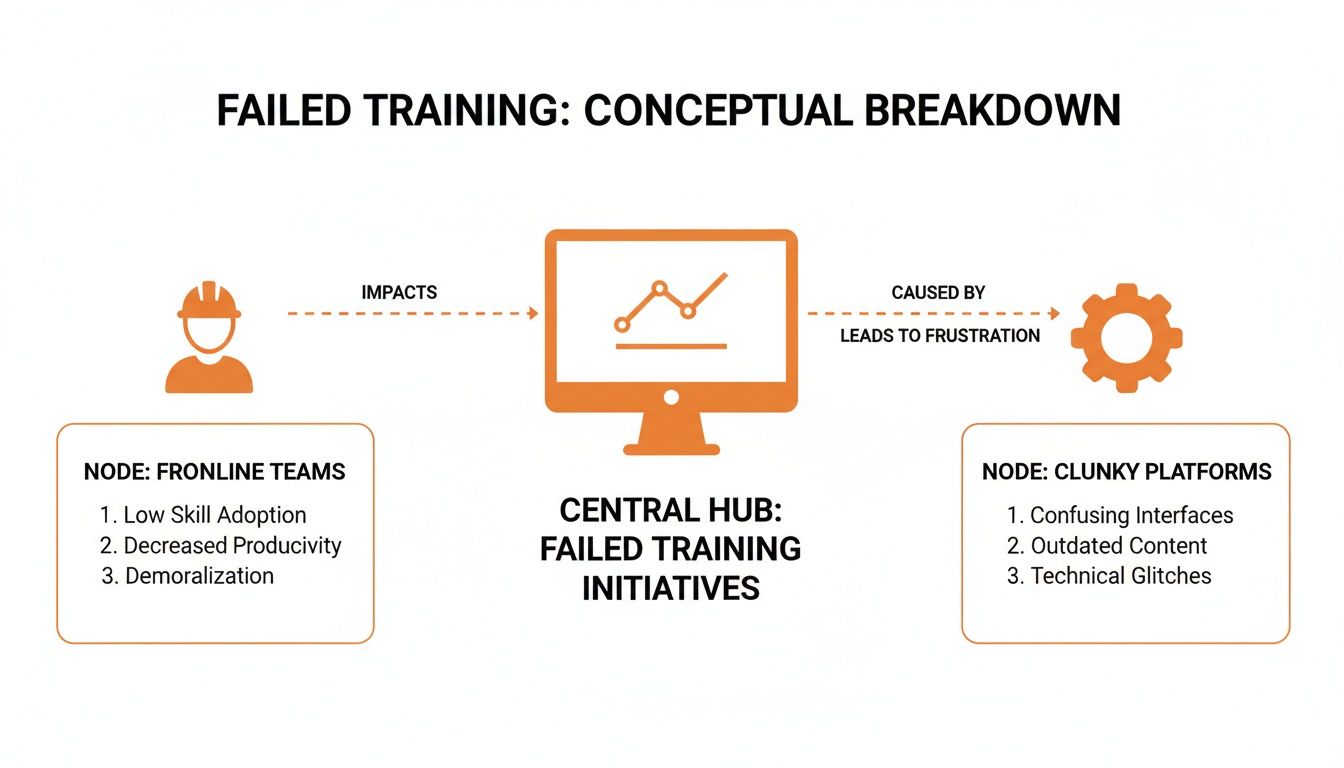 FAILED TRAINING: CONCEPTUAL BREAKDOWN

IMPACTS

CAUSED BY

LEADS TO FRUSTRATION

NODE: FRONLINE TEAMS
1. Low Skill Adoption
2. Decreased Producivity
3. Demoralization

CENTRAL HUB: FAILED TRAINING INITIATIVES

NODE: CLUNKY PLATFORMS
1. Confusing Interfaces
2. Outdated Content
3. Technical Glitches